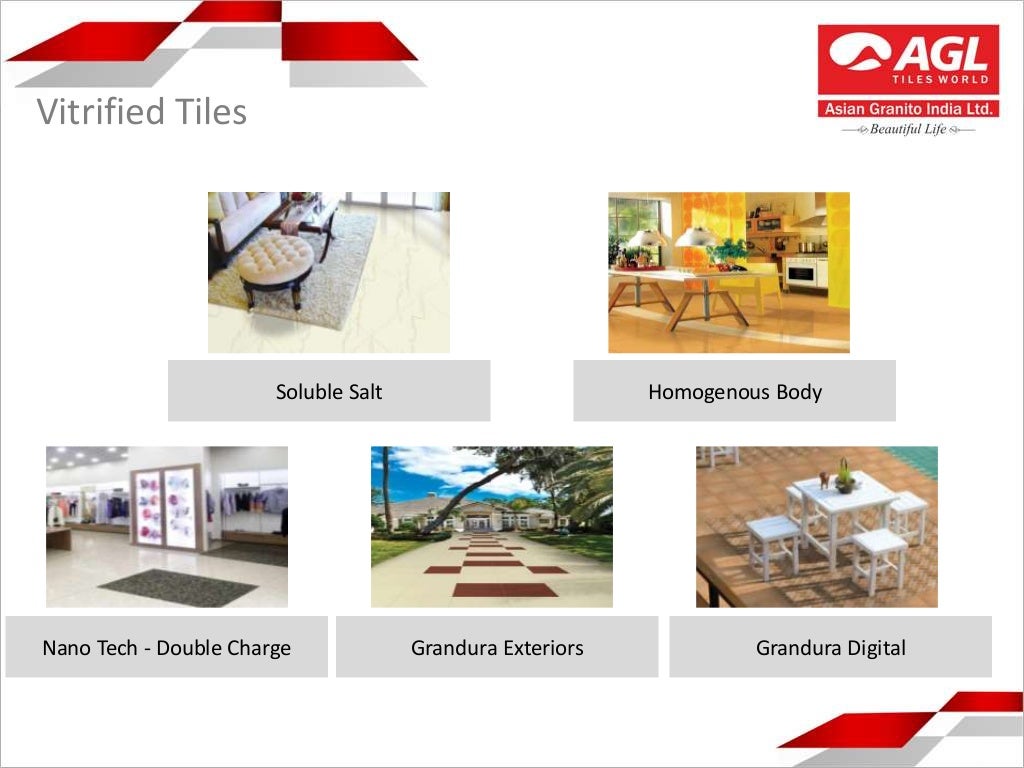 Vitrified Tiles

AGL
TILES WORLD
Asian Granito India Ltd.
Beautiful Life

Soluble Salt

Homogenous Body

Nano Tech - Double Charge

Grandura Exteriors

Grandura Digital